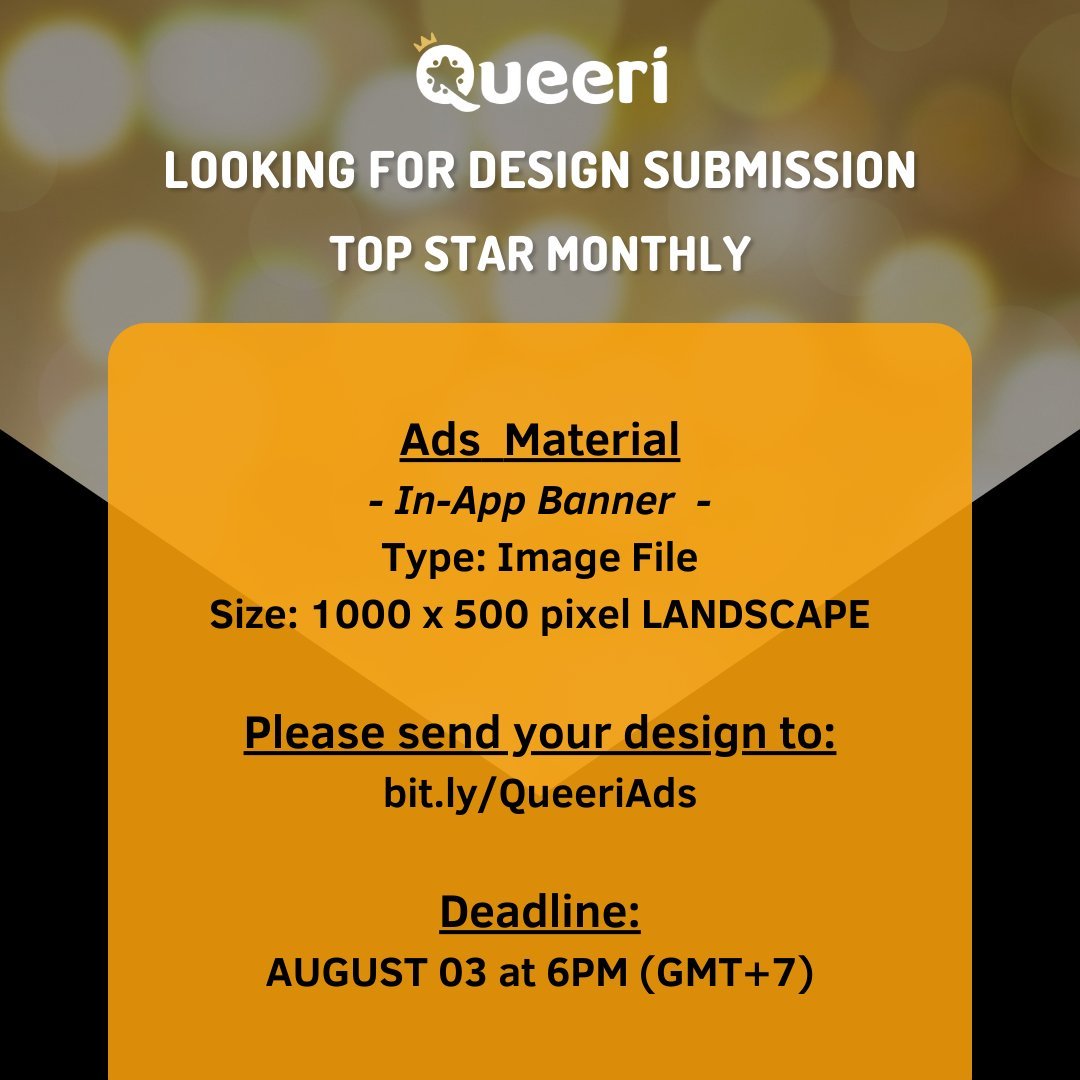 Queeri

LOOKING FOR DESIGN SUBMISSION

TOP STAR MONTHLY

Ads Material
- In-App Banner -
Type: Image File
Size: 1000 x 500 pixel LANDSCAPE

Please send your design to:
bit.ly/QueeriAds

Deadline:
AUGUST 03 at 6PM (GMT+7)